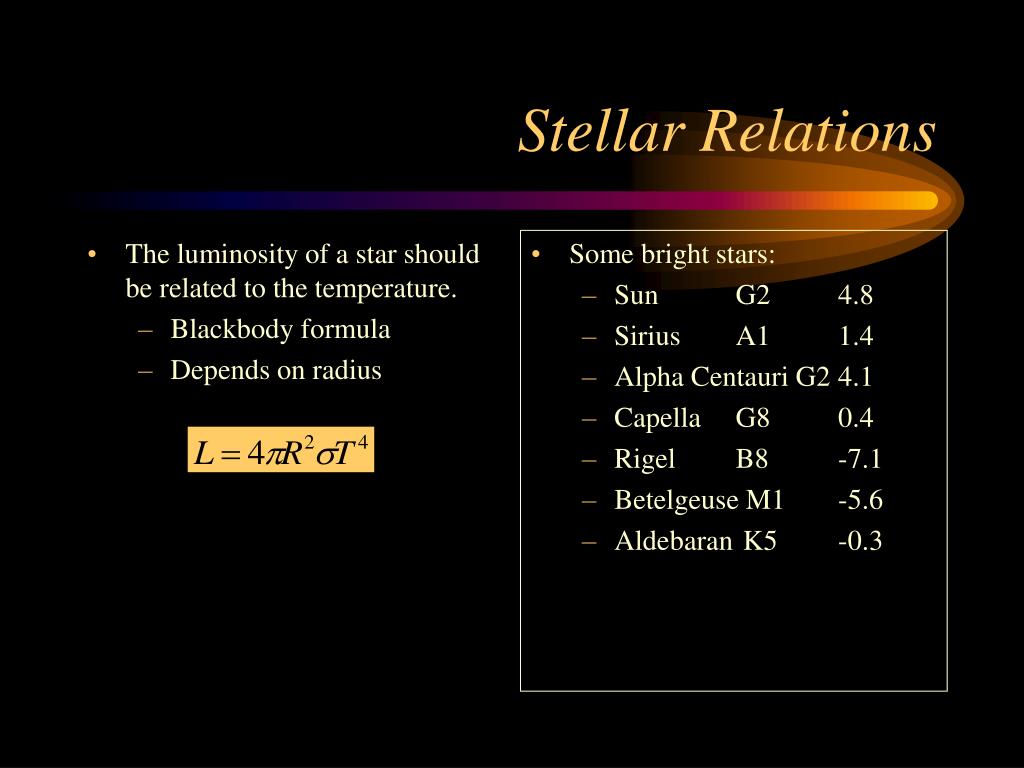 Stellar Relations

• The luminosity of a star should be related to the temperature.
– Blackbody formula
– Depends on radius

$L = 4\pi R^2 \sigma T^4$

• Some bright stars:
– Sun G2 4.8
– Sirius A1 1.4
– Alpha Centauri G2 4.1
– Capella G8 0.4
– Rigel B8 -7.1
– Betelgeuse M1 -5.6
– Aldebaran K5 -0.3